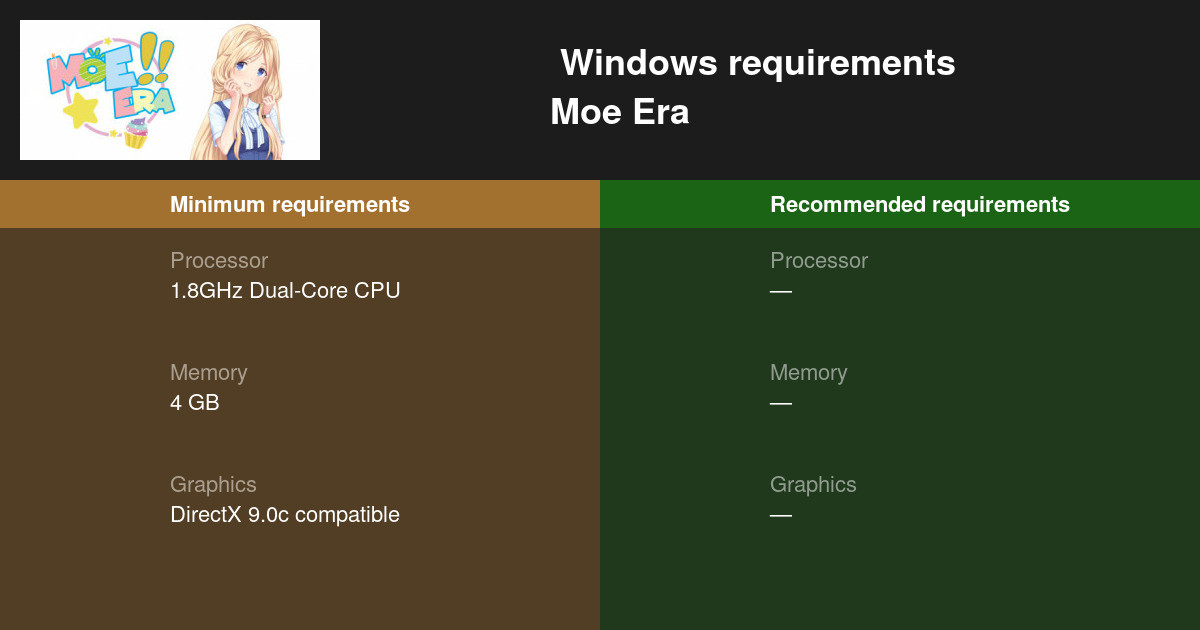 MOE!! ERA

Windows requirements
Moe Era

Minimum requirements

Processor
1.8GHz Dual-Core CPU

Memory
4 GB

Graphics
DirectX 9.0c compatible

Recommended requirements

Processor
—

Memory
—

Graphics
—